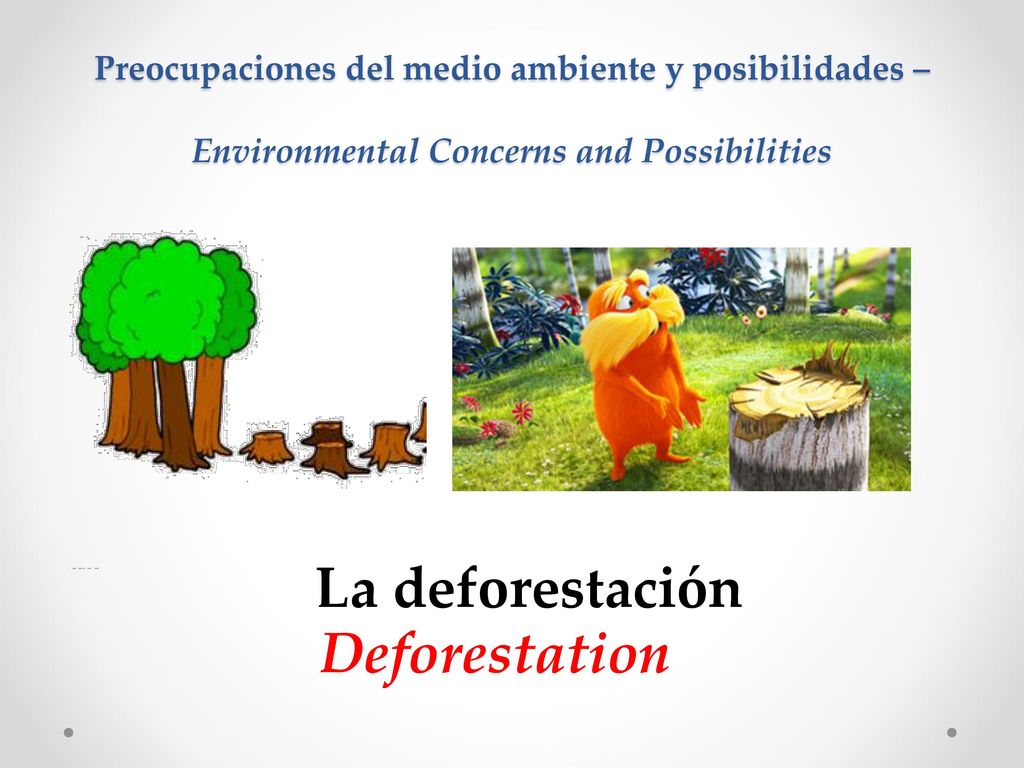 Preocupaciones del medio ambiente y posibilidades –

Environmental Concerns and Possibilities

La deforestación
Deforestation